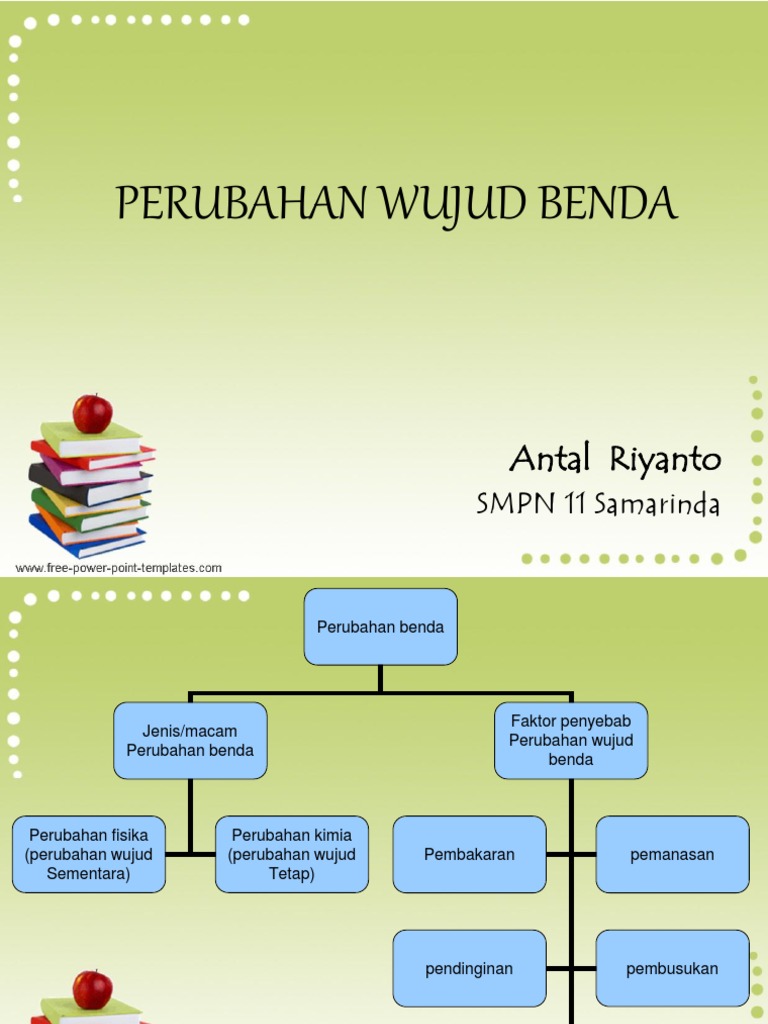 PERUBAHAN WUJUD BENDA

Antal Riyanto
SMPN 11 Samarinda

www.free-power-point-templates.com

Perubahan benda

Jenis/macam Perubahan benda

Faktor penyebab Perubahan wujud benda

Perubahan fisika (perubahan wujud Sementara)

Perubahan kimia (perubahan wujud Tetap)

Pembakaran

pemanasan

pendinginan

pembusukan